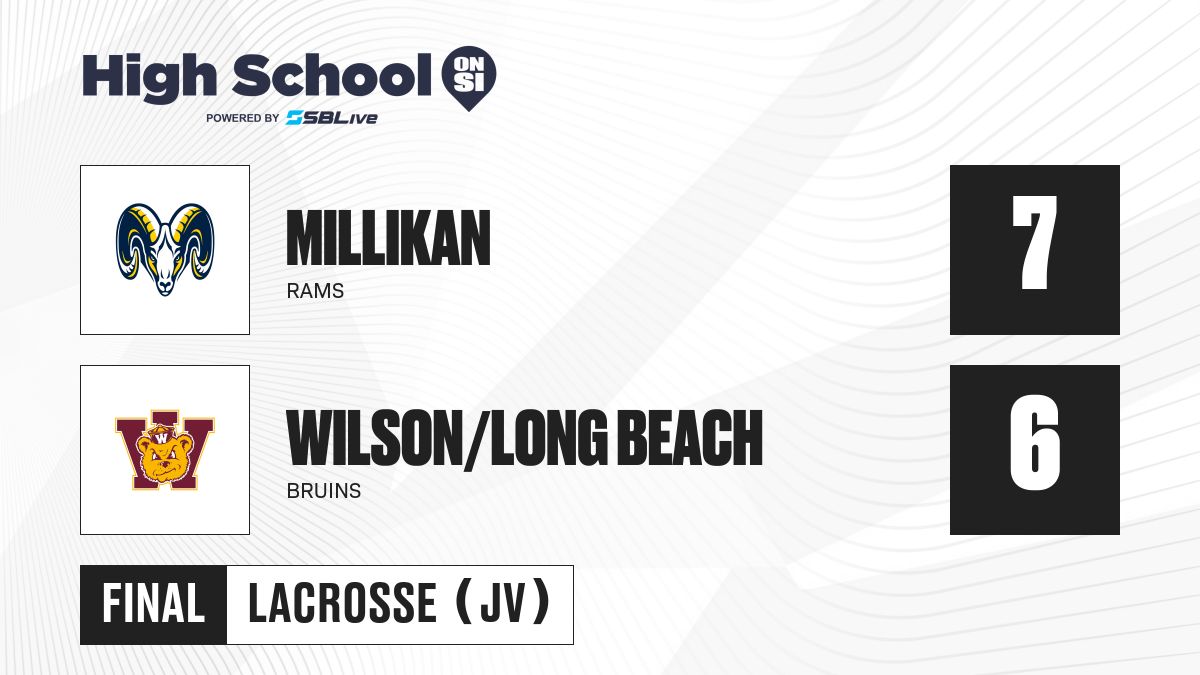 High School ON SI
POWERED BY SBLive

MILLIKAN
RAMS
7

W
WILSON/LONG BEACH
BRUINS
6

FINAL LACROSSE (JV)